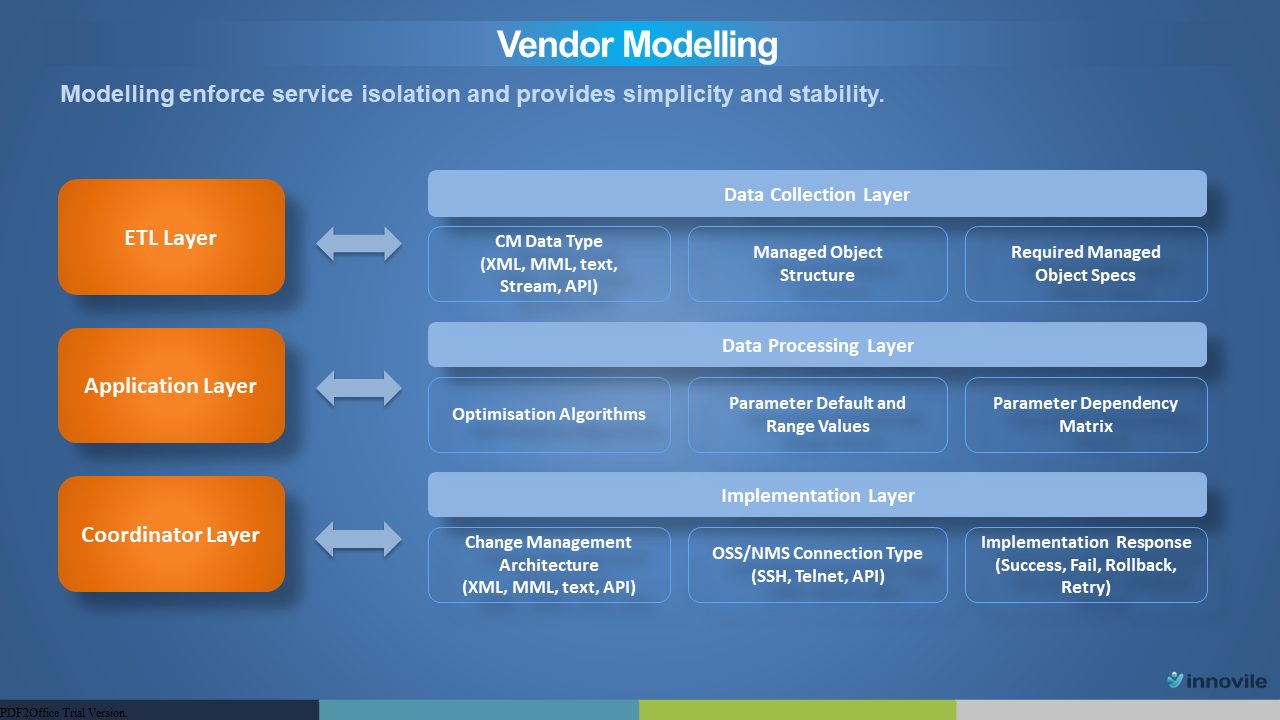 Vendor Modelling

Modelling enforce service isolation and provides simplicity and stability.

ETL Layer

Data Collection Layer

CM Data Type (XML, MML, text, Stream, API)

Managed Object Structure

Required Managed Object Specs

Application Layer

Data Processing Layer

Optimisation Algorithms

Parameter Default and Range Values

Parameter Dependency Matrix

Coordinator Layer

Implementation Layer

Change Management Architecture (XML, MML, text, API)

OSS/NMS Connection Type (SSH, Telnet, API)

Implementation Response (Success, Fail, Rollback, Retry)

innovile

PDF2Office Trial Version.